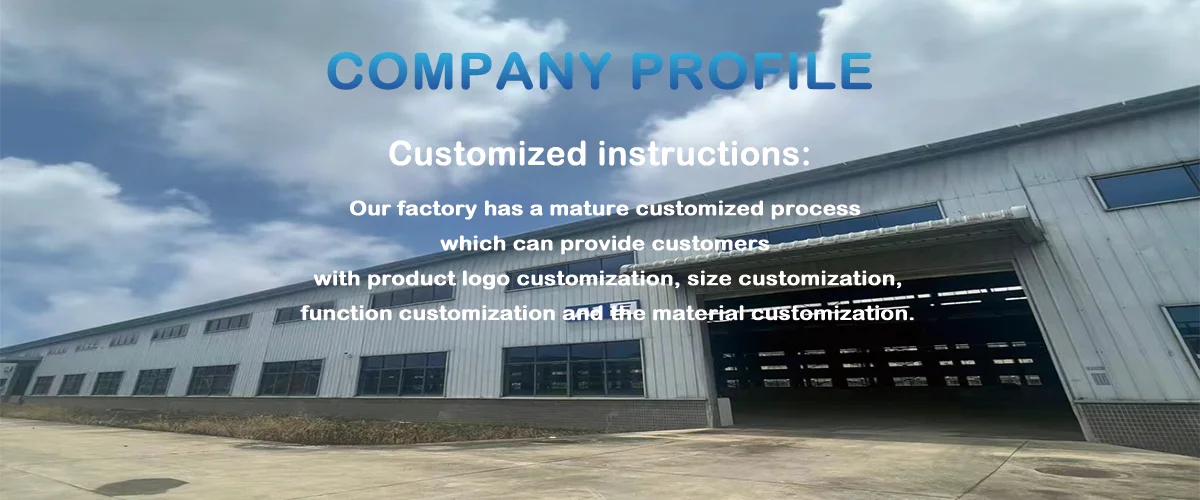 COMPANY PROFILE

Customized instructions:

Our factory has a mature customized process which can provide customers with product logo customization, size customization, function customization and the material customization.